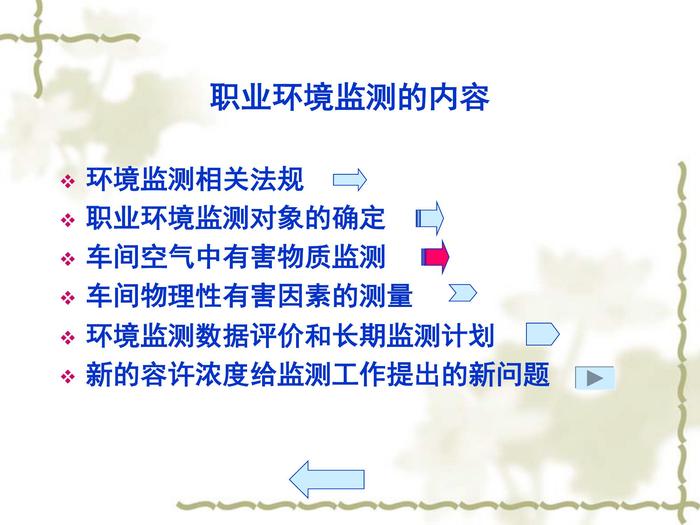 职业环境监测的内容

❖ 环境监测相关法规
❖ 职业环境监测对象的确定
❖ 车间空气中有害物质监测
❖ 车间物理性有害因素的测量
❖ 环境监测数据评价和长期监测计划
❖ 新的容许浓度给监测工作提出的新问题